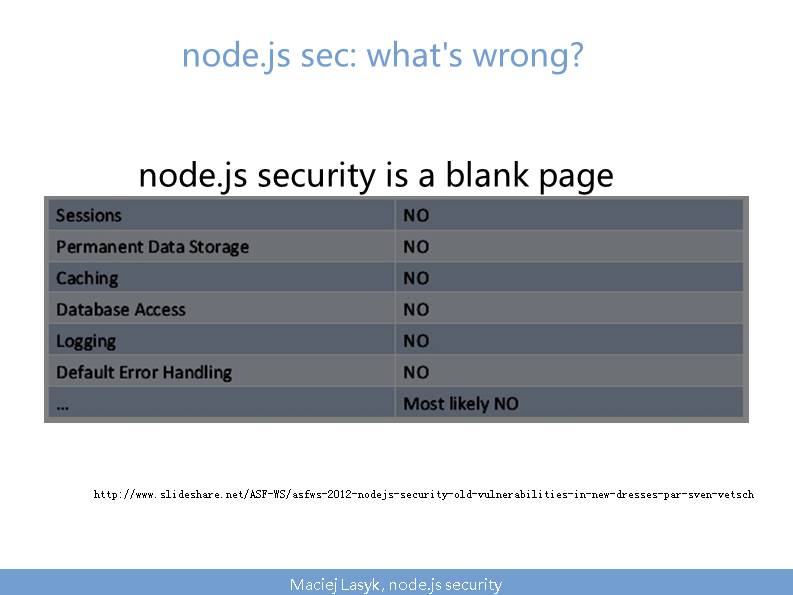 node.js sec: what's wrong?

node.js security is a blank page

| Sessions | NO |
|---|---|
| Permanent Data Storage | NO |
| Caching | NO |
| Database Access | NO |
| Logging | NO |
| Default Error Handling | NO |
| ... | Most likely NO |

http://www.slideshare.net/ASF-WS/asfws-2012-nodejs-security-old-vulnerabilities-in-new-dresses-par-sven-vetsch

Maciej Lasyk, node.js security